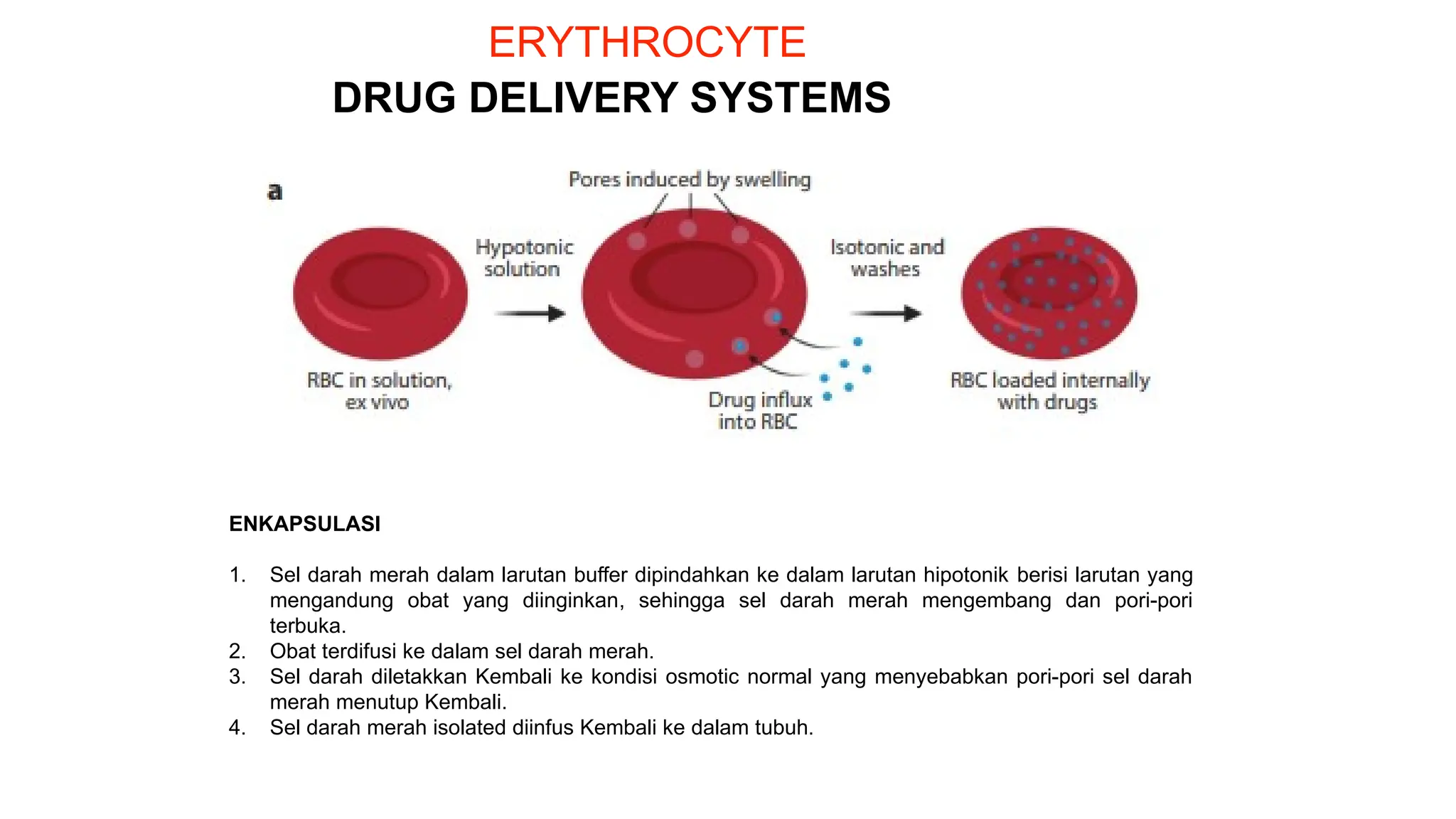 ERYTHROCYTE
DRUG DELIVERY SYSTEMS

a

Pores induced by swelling

Hypotonic solution

Isotonic and washes

RBC in solution, ex vivo

Drug influx into RBC

RBC loaded internally with drugs

ENKAPSULASI

1. Sel darah merah dalam larutan buffer dipindahkan ke dalam larutan hipotonik berisi larutan yang mengandung obat yang diinginkan, sehingga sel darah merah mengembang dan pori-pori terbuka.
2. Obat terdifusi ke dalam sel darah merah.
3. Sel darah diletakkan Kembali ke kondisi osmotic normal yang menyebabkan pori-pori sel darah merah menutup Kembali.
4. Sel darah merah isolated diinfus Kembali ke dalam tubuh.